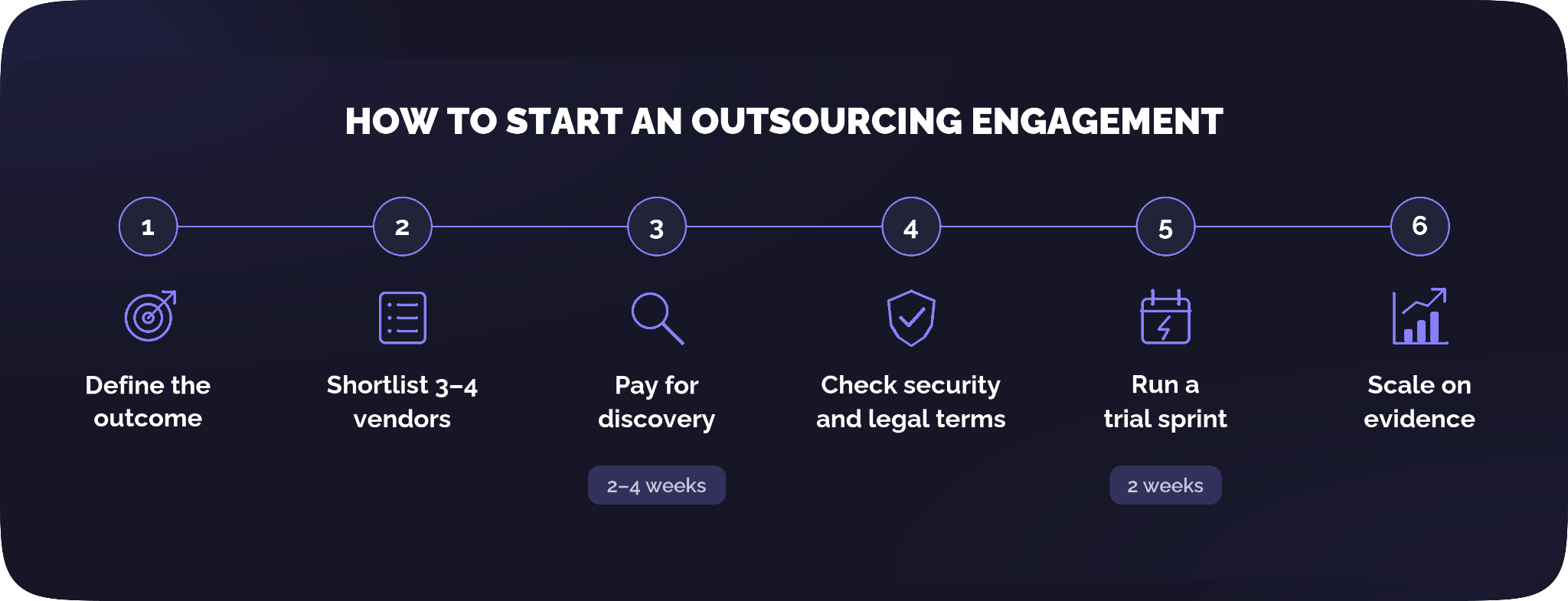 HOW TO START AN OUTSOURCING ENGAGEMENT

1

Define the outcome

2

Shortlist 3–4 vendors

3

Pay for discovery

2–4 weeks

4

Check security and legal terms

5

Run a trial sprint

2 weeks

6

Scale on evidence